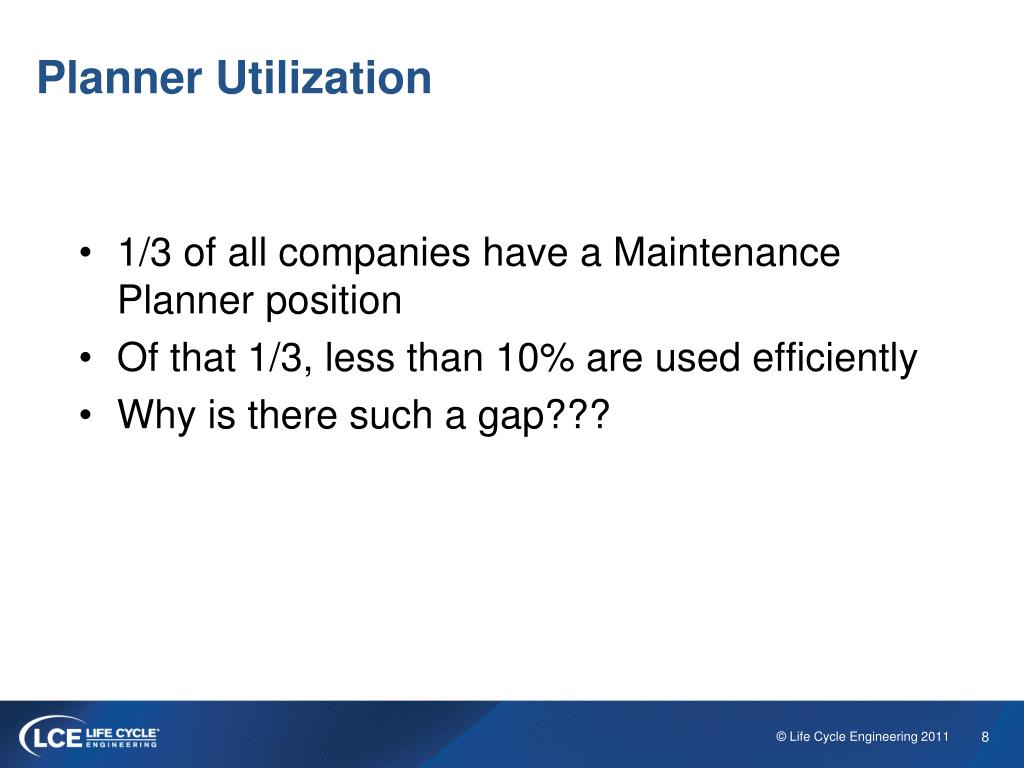 Planner Utilization

• 1/3 of all companies have a Maintenance Planner position
• Of that 1/3, less than 10% are used efficiently
• Why is there such a gap???

LCE LIFE CYCLE® ENGINEERING

© Life Cycle Engineering 2011 8